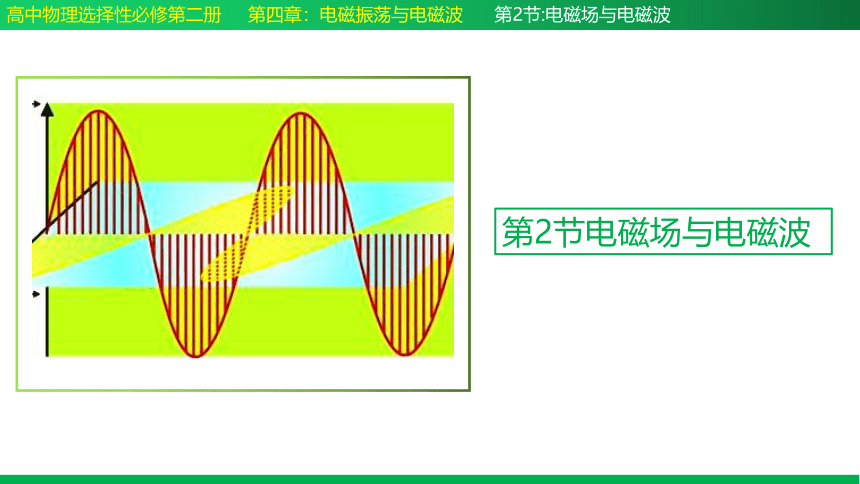 高中物理选择性必修第二册　第四章：电磁振荡与电磁波　第2节:电磁场与电磁波

第2节电磁场与电磁波